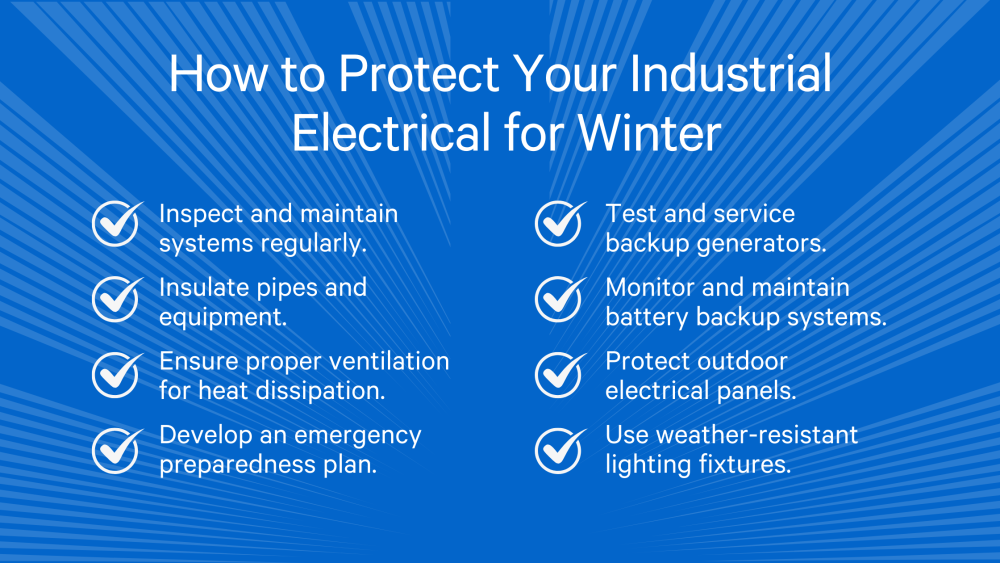 How to Protect Your Industrial Electrical for Winter

Inspect and maintain systems regularly.

Insulate pipes and equipment.

Ensure proper ventilation for heat dissipation.

Develop an emergency preparedness plan.

Test and service backup generators.

Monitor and maintain battery backup systems.

Protect outdoor electrical panels.

Use weather-resistant lighting fixtures.